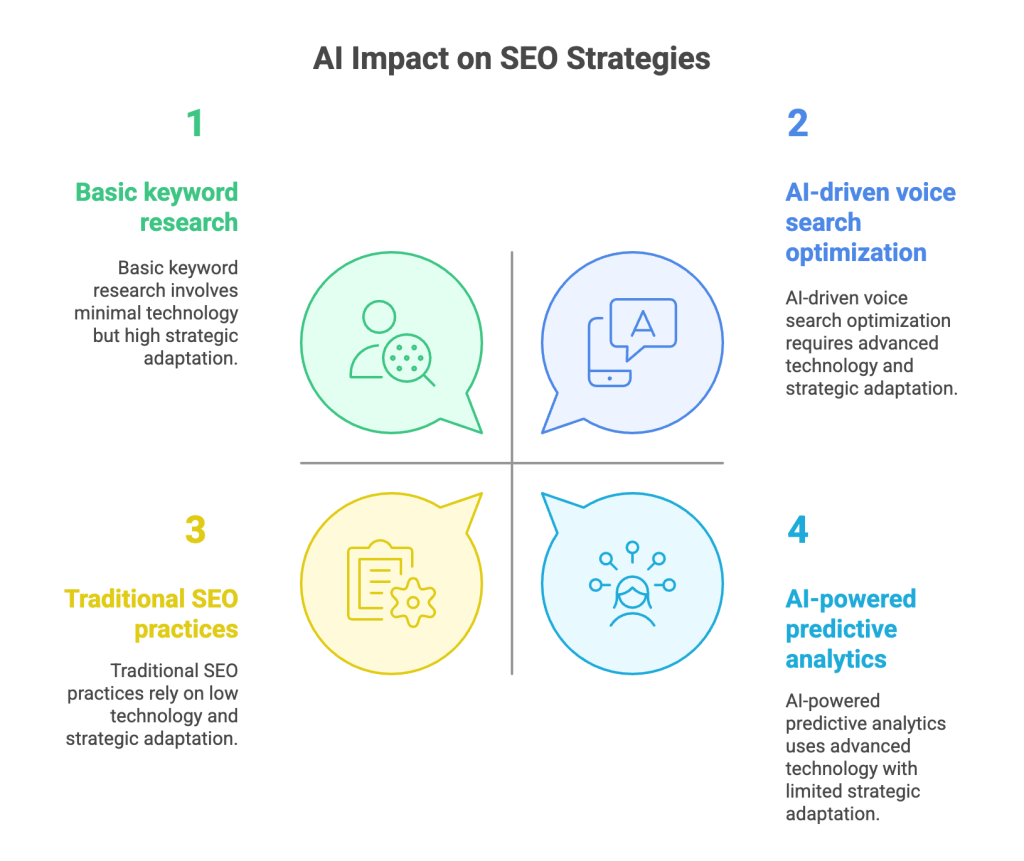 AI Impact on SEO Strategies

1

Basic keyword research

Basic keyword research involves minimal technology but high strategic adaptation.

2

AI-driven voice search optimization

AI-driven voice search optimization requires advanced technology and strategic adaptation.

A

3

Traditional SEO practices

Traditional SEO practices rely on low technology and strategic adaptation.

4

AI-powered predictive analytics

AI-powered predictive analytics uses advanced technology with limited strategic adaptation.